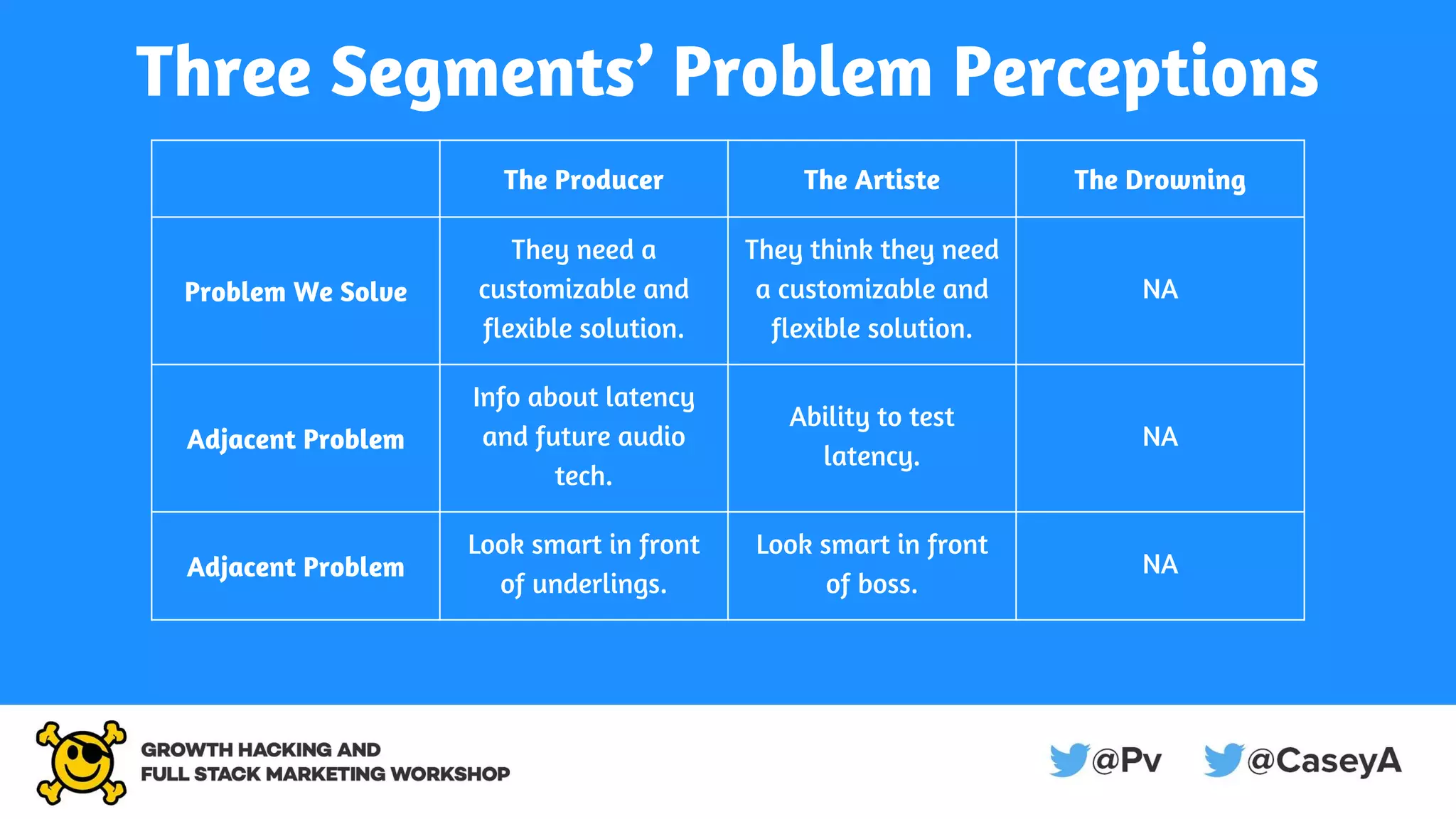 Three Segments' Problem Perceptions

| | The Producer | The Artiste | The Drowning |
|---|---|---|---|
| Problem We Solve | They need a customizable and flexible solution. | They think they need a customizable and flexible solution. | NA |
| Adjacent Problem | Info about latency and future audio tech. | Ability to test latency. | NA |
| Adjacent Problem | Look smart in front of underlings. | Look smart in front of boss. | NA |

GROWTH HACKING AND
FULL STACK MARKETING WORKSHOP

@Pv @CaseyA